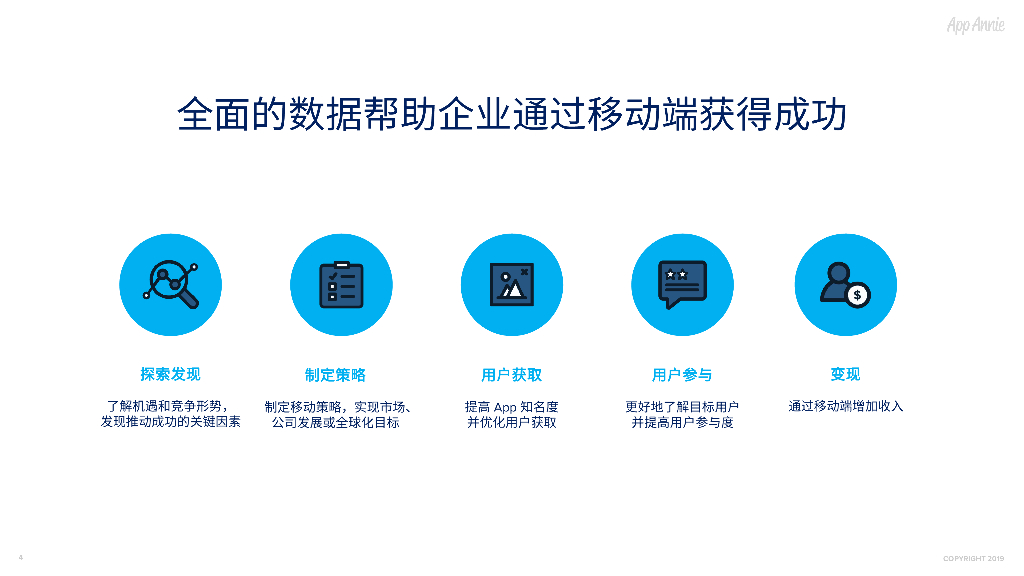 App Annie

全面的数据帮助企业通过移动端获得成功

探索发现

了解机遇和竞争形势，发现推动成功的关键因素

制定策略

制定移动策略，实现市场、公司发展或全球化目标

用户获取

提高 App 知名度并优化用户获取

用户参与

更好地了解目标用户并提高用户参与度

变现

通过移动端增加收入

4

COPYRIGHT 2019